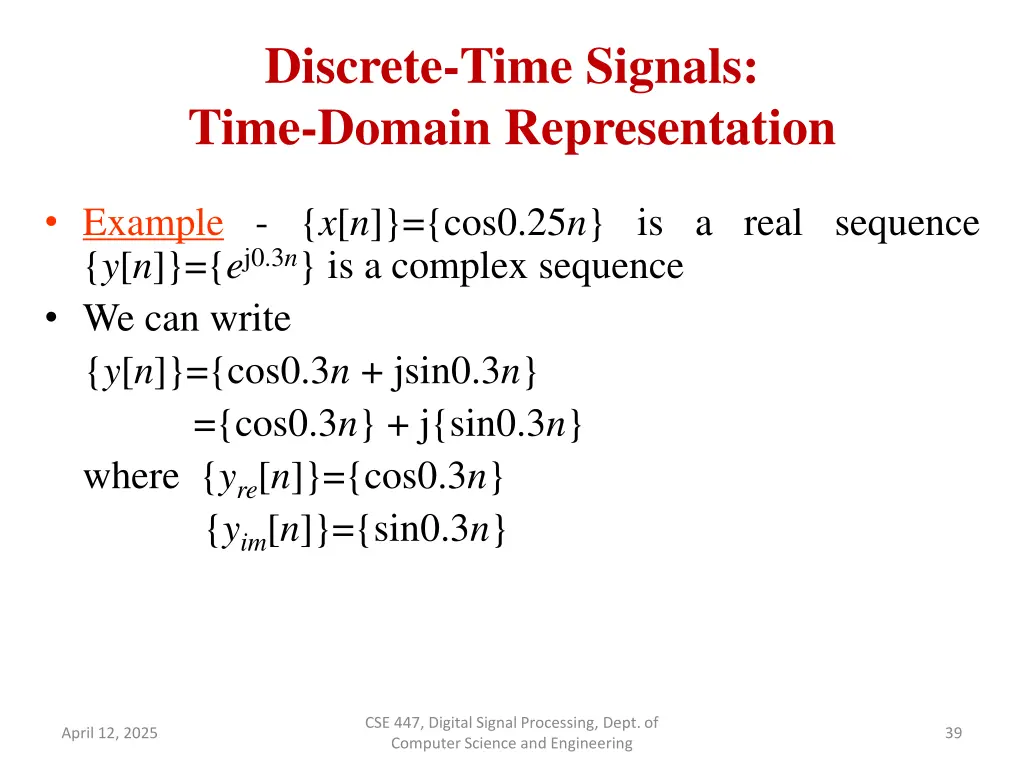 Discrete-Time Signals:
Time-Domain Representation

• Example - $\{x[n]\}=\{\cos 0.25n\}$ is a real sequence $\{y[n]\}=\{e^{j0.3n}\}$ is a complex sequence
• We can write

$\{y[n]\}=\{\cos 0.3n + j\sin 0.3n\}$

$=\{\cos 0.3n\} + j\{\sin 0.3n\}$

where $\{y_{re}[n]\}=\{\cos 0.3n\}$

$\{y_{im}[n]\}=\{\sin 0.3n\}$

April 12, 2025

CSE 447, Digital Signal Processing, Dept. of Computer Science and Engineering

39